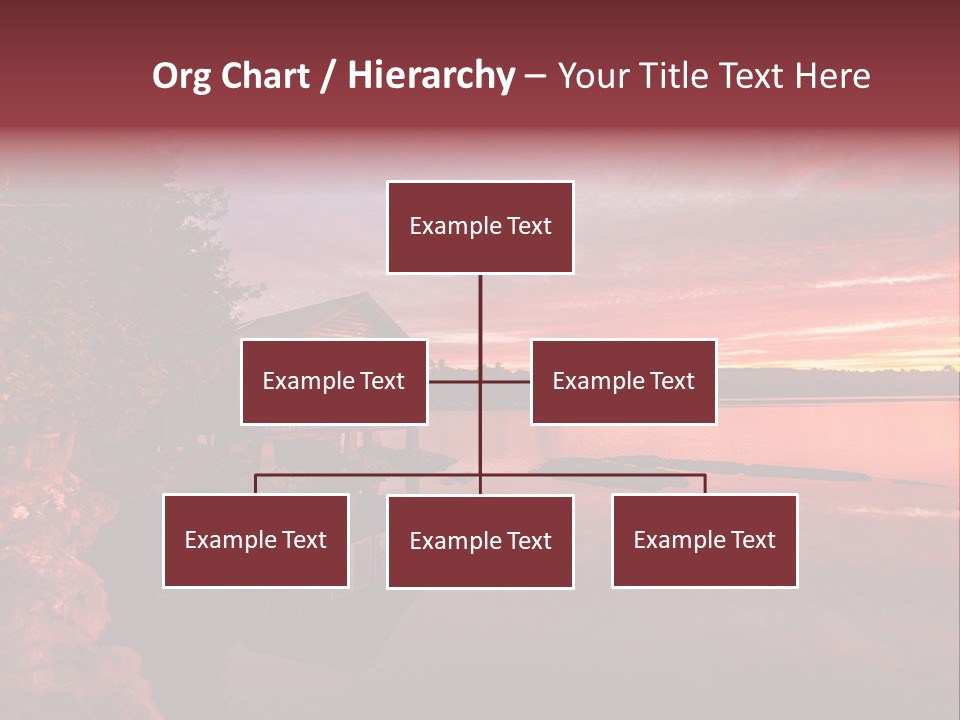 Org Chart / Hierarchy – Your Title Text Here

Example Text

Example Text

Example Text

Example Text

Example Text

Example Text